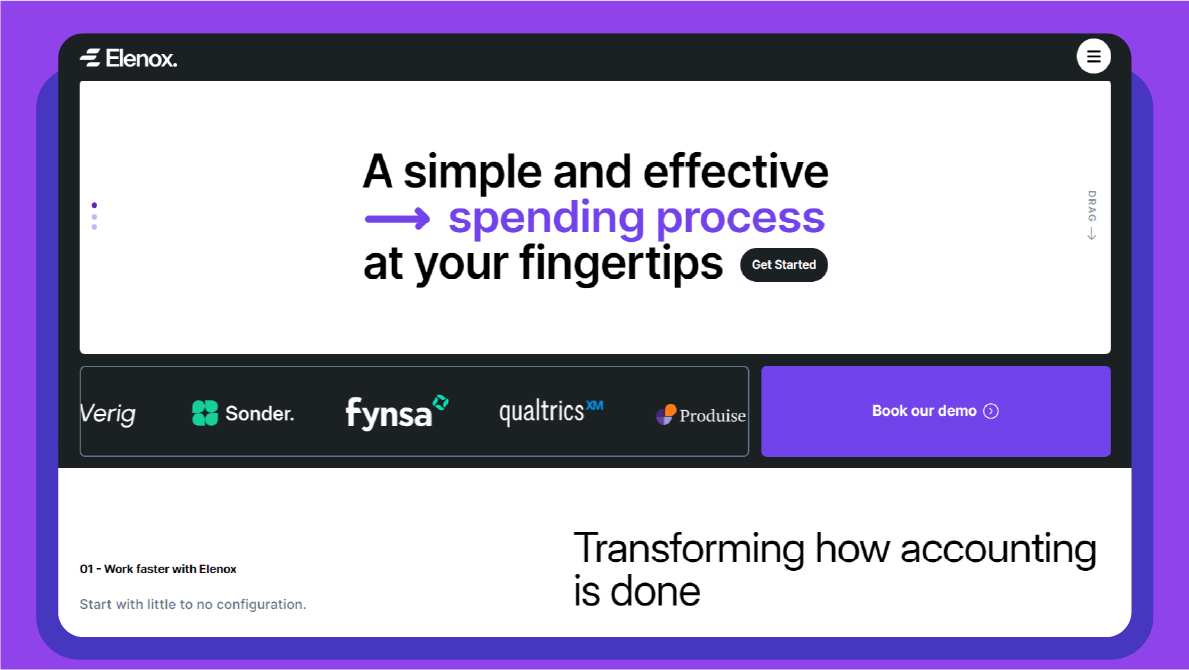 Elenox.

A simple and effective
→ spending process
at your fingertips Get Started

DRAG →

Verig Sonder. fynsa qualtrics XM Produise

Book our demo

01 - Work faster with Elenox

Start with little to no configuration.

Transforming how accounting is done